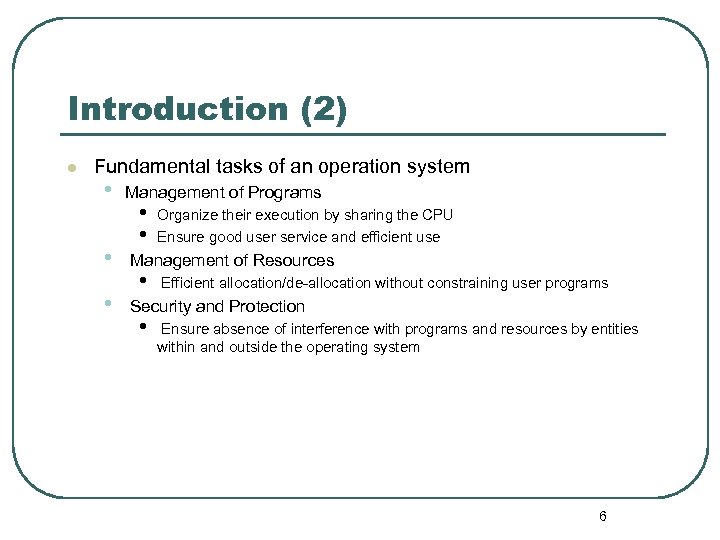 Introduction (2)

- Fundamental tasks of an operation system
  - Management of Programs
    - Organize their execution by sharing the CPU
    - Ensure good user service and efficient use
  - Management of Resources
    - Efficient allocation/de-allocation without constraining user programs
  - Security and Protection
    - Ensure absence of interference with programs and resources by entities within and outside the operating system

6